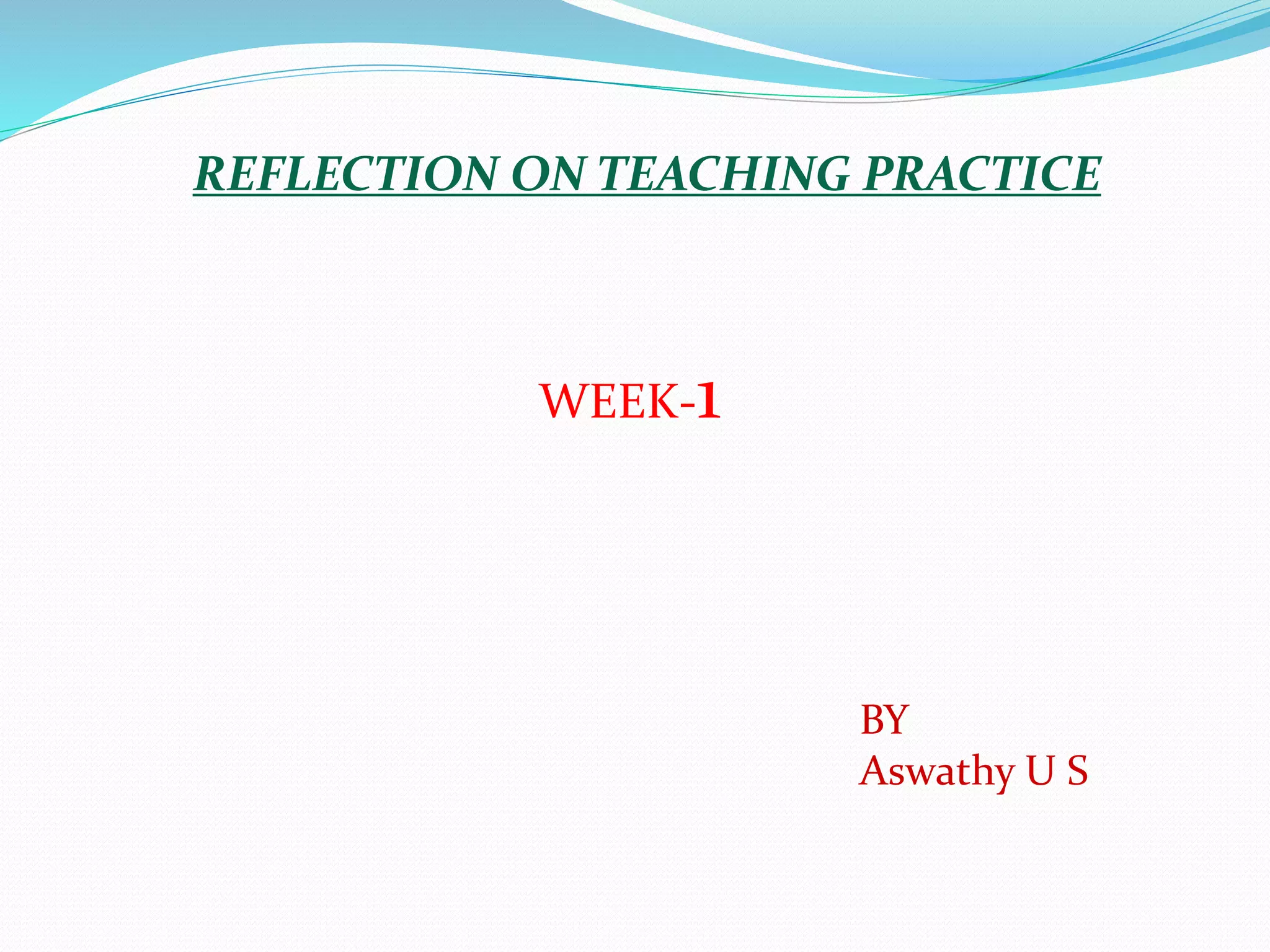 REFLECTION ON TEACHING PRACTICE

WEEK-1

BY
Aswathy U S